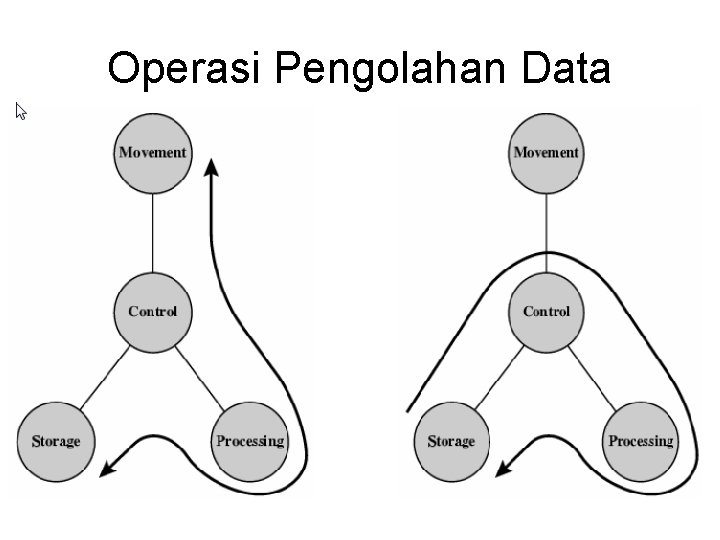 Operasi Pengolahan Data

Movement

Control

Storage

Processing

Movement

Control

Storage

Processing